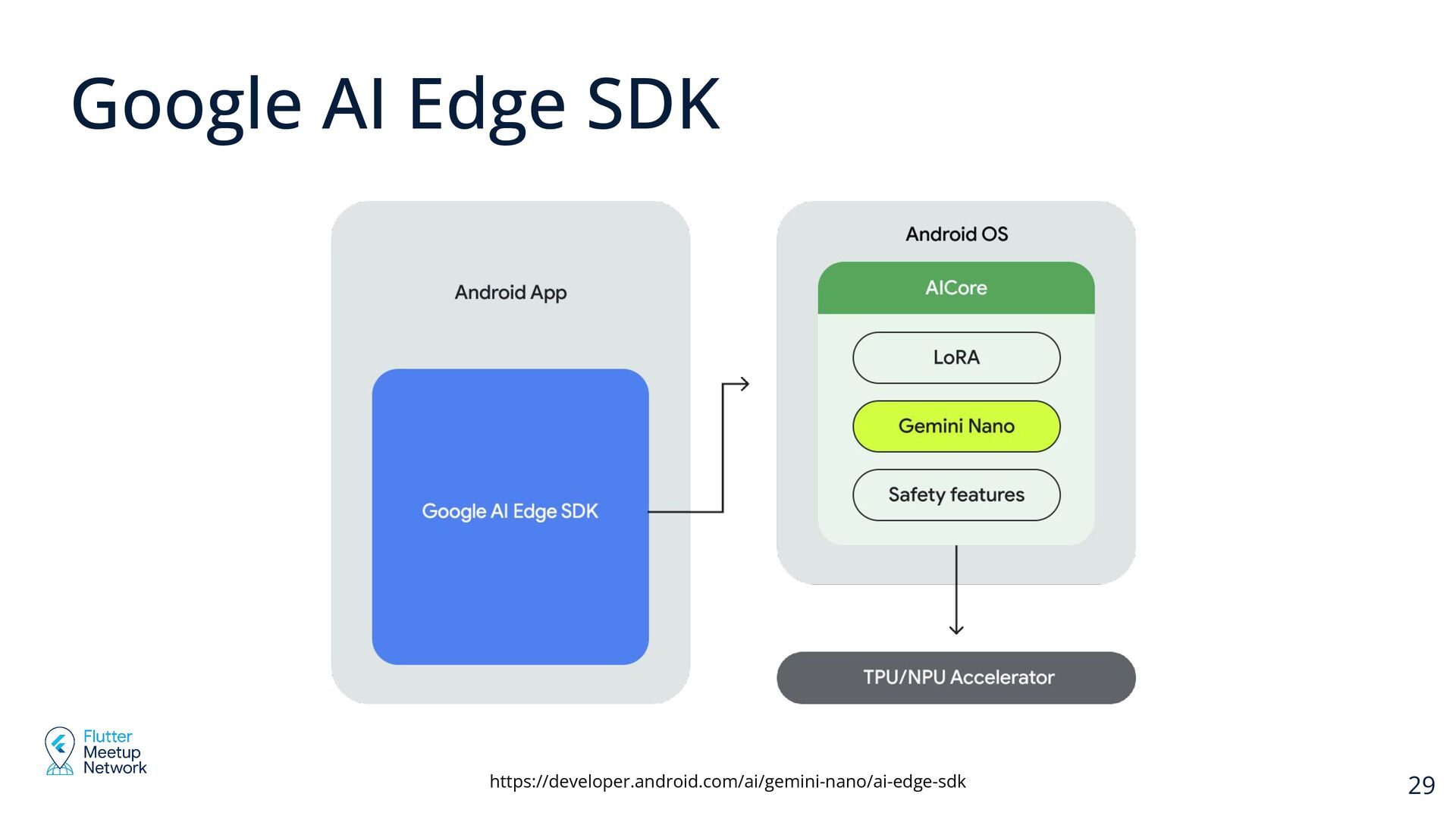 Google AI Edge SDK

Android App

Google AI Edge SDK

Android OS

AICore

LoRA

Gemini Nano

Safety features

TPU/NPU Accelerator

Flutter Meetup Network

https://developer.android.com/ai/gemini-nano/ai-edge-sdk

29